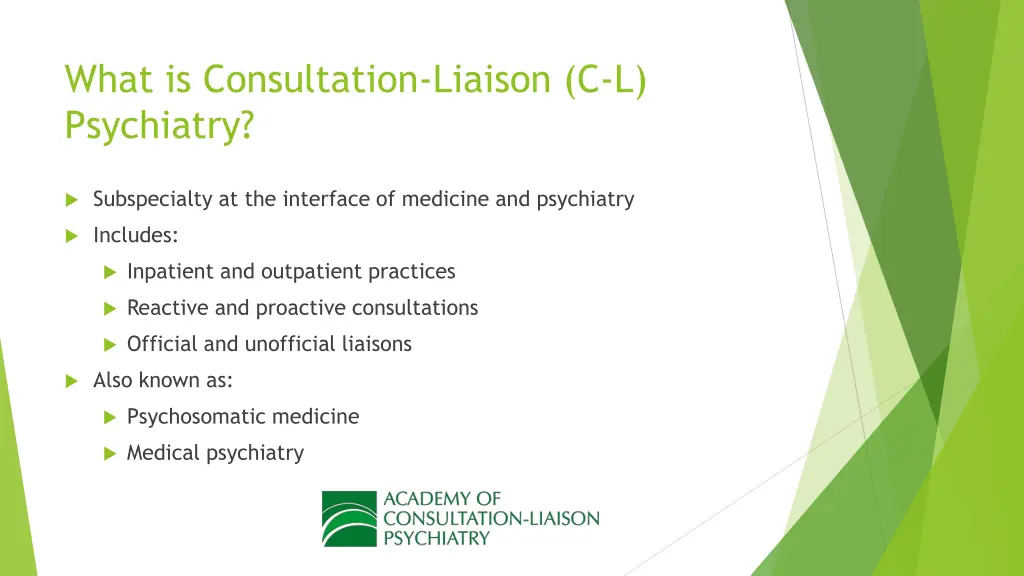 What is Consultation-Liaison (C-L) Psychiatry?

Subspecialty at the interface of medicine and psychiatry

Includes:

Inpatient and outpatient practices

Reactive and proactive consultations

Official and unofficial liaisons

Also known as:

Psychosomatic medicine

Medical psychiatry

ACADEMY OF CONSULTATION-LIAISON PSYCHIATRY